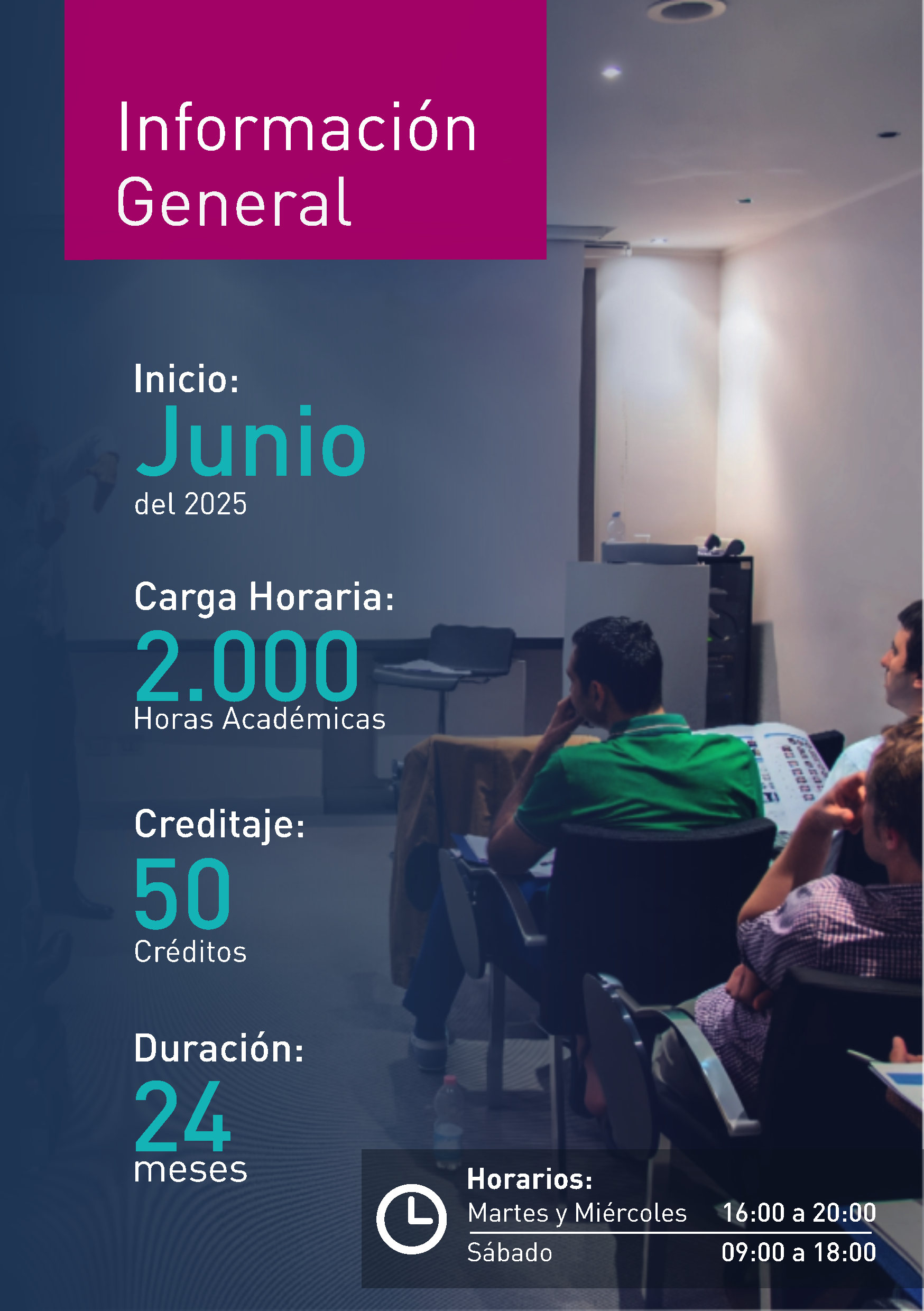 Información General

Inicio:
Junio
del 2025

Carga Horaria:
2.000
Horas Académicas

Creditaje:
50
Créditos

Duración:
24
meses

Horarios:
Martes y Miércoles 16:00 a 20:00
Sábado 09:00 a 18:00